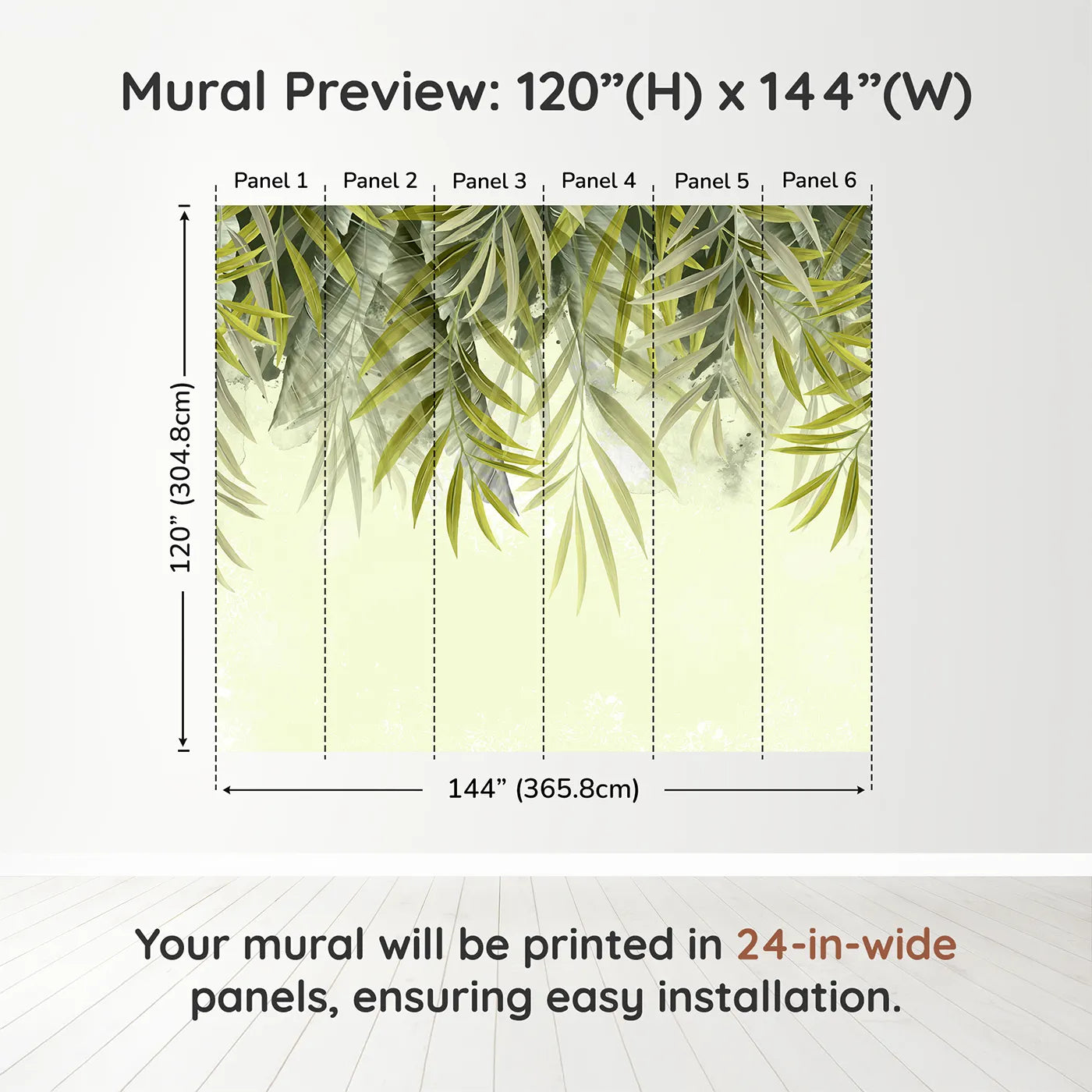 Mural Preview: 120”(H) x 144”(W)

Panel 1
Panel 2
Panel 3
Panel 4
Panel 5
Panel 6

120” (304.8cm)

144” (365.8cm)

Your mural will be printed in 24-in-wide panels, ensuring easy installation.